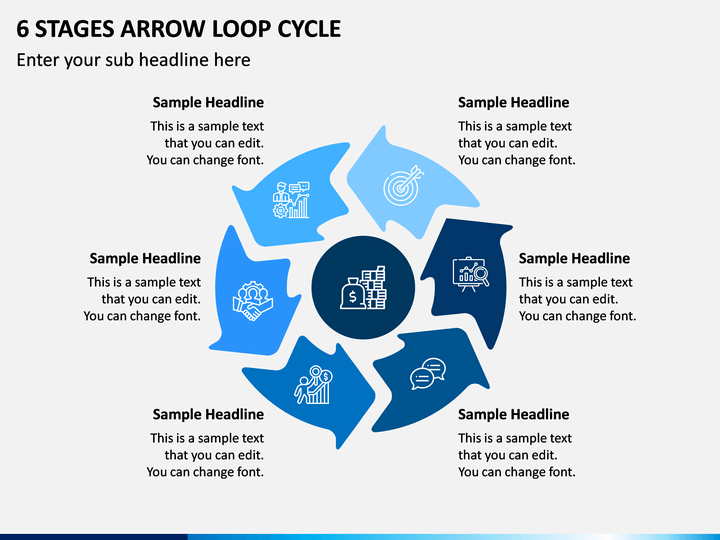 6 STAGES ARROW LOOP CYCLE

Enter your sub headline here

Sample Headline
This is a sample text that you can edit. You can change font.

Sample Headline
This is a sample text that you can edit. You can change font.

Sample Headline
This is a sample text that you can edit. You can change font.

Sample Headline
This is a sample text that you can edit. You can change font.

Sample Headline
This is a sample text that you can edit. You can change font.

Sample Headline
This is a sample text that you can edit. You can change font.